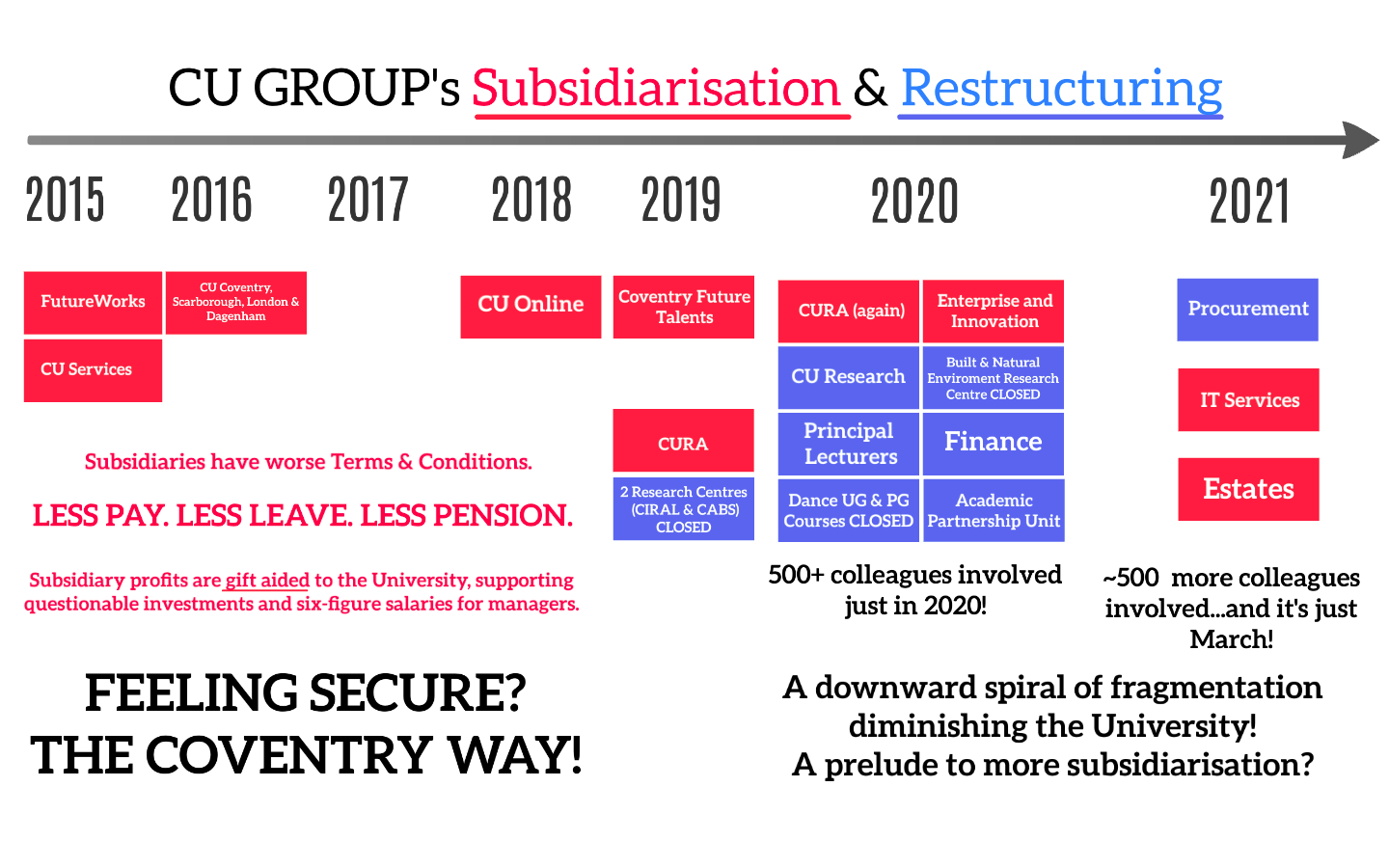 CU GROUP's Subsidiarisation & Restructuring

2015 2016 2017 2018 2019 2020 2021

FutureWorks

CU Coventry, Scarborough, London & Dagenham

CU Services

CU Online

Coventry Future Talents

CURA

2 Research Centres (CIRAL & CABS) CLOSED

CURA (again)

Enterprise and Innovation

CU Research

Built & Natural Enviroment Research Centre CLOSED

Principal Lecturers

Finance

Dance UG & PG Courses CLOSED

Academic Partnership Unit

Procurement

IT Services

Estates

Subsidiaries have worse Terms & Conditions.

LESS PAY. LESS LEAVE. LESS PENSION.

Subsidiary profits are gift aided to the University, supporting questionable investments and six-figure salaries for managers.

500+ colleagues involved just in 2020!

~500 more colleagues involved...and it's just March!

FEELING SECURE? THE COVENTRY WAY!

A downward spiral of fragmentation diminishing the University! A prelude to more subsidiarisation?